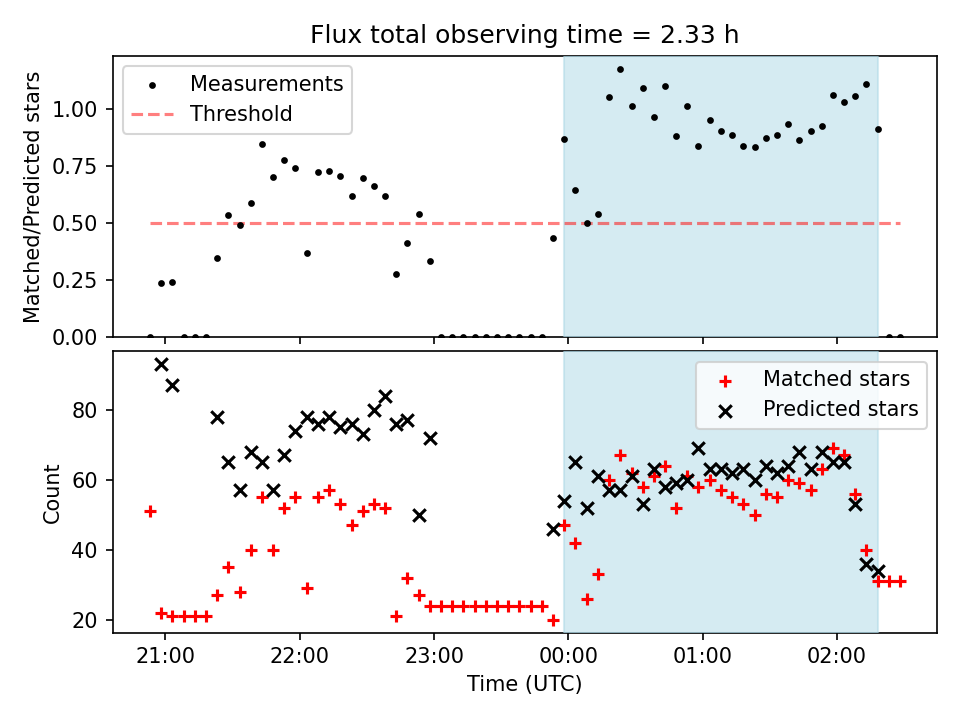 Flux total observing time = 2.33 h

Measurements
Threshold

Matched/Predicted stars

1.00
0.75
0.50
0.25
0.00

Matched stars
Predicted stars

Count

80
60
40
20

21:00
22:00
23:00
00:00
01:00
02:00

Time (UTC)